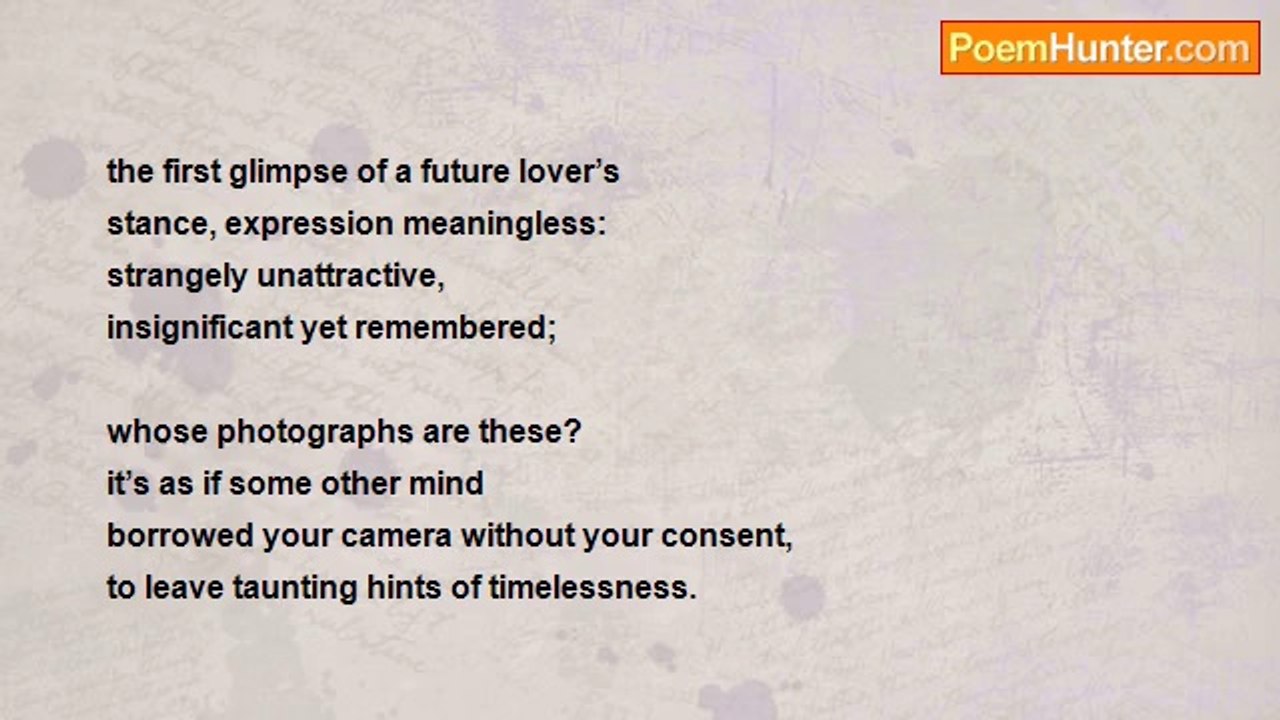 PoemHunter.com

the first glimpse of a future lover’s
stance, expression meaningless:
strangely unattractive,
insignificant yet remembered;

whose photographs are these?
it’s as if some other mind
borrowed your camera without your consent,
to leave taunting hints of timelessness.